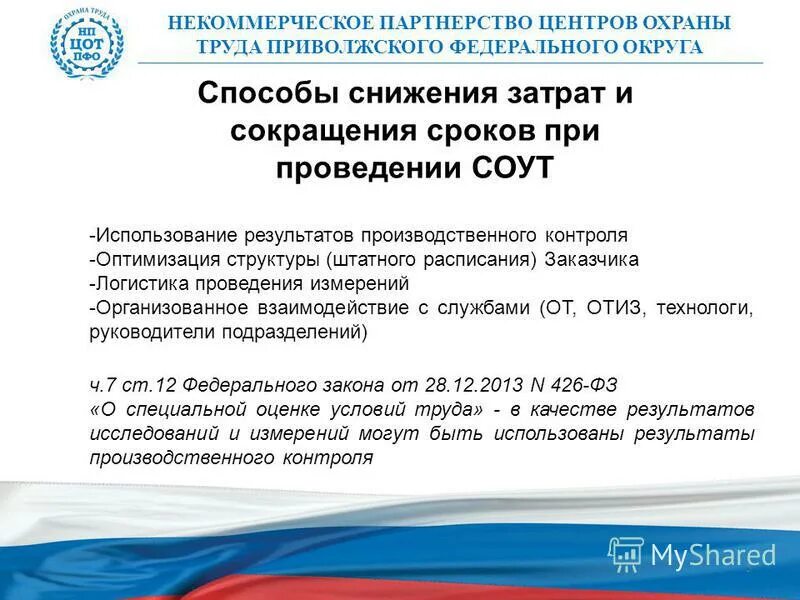 ОХРАНА ТРУДА
НП ЦОТ ПФО

НЕКОММЕРЧЕСКОЕ ПАРТНЕРСТВО ЦЕНТРОВ ОХРАНЫ ТРУДА ПРИВОЛЖСКОГО ФЕДЕРАЛЬНОГО ОКРУГА

Способы снижения затрат и сокращения сроков при проведении СОУТ

-Использование результатов производственного контроля
-Оптимизация структуры (штатного расписания) Заказчика
-Логистика проведения измерений
-Организованное взаимодействие с службами (ОТ, ОТИЗ, технологи, руководители подразделений)

ч.7 ст.12 Федерального закона от 28.12.2013 N 426-ФЗ «О специальной оценке условий труда» - в качестве результатов исследований и измерений могут быть использованы результаты производственного контроля

MyShared